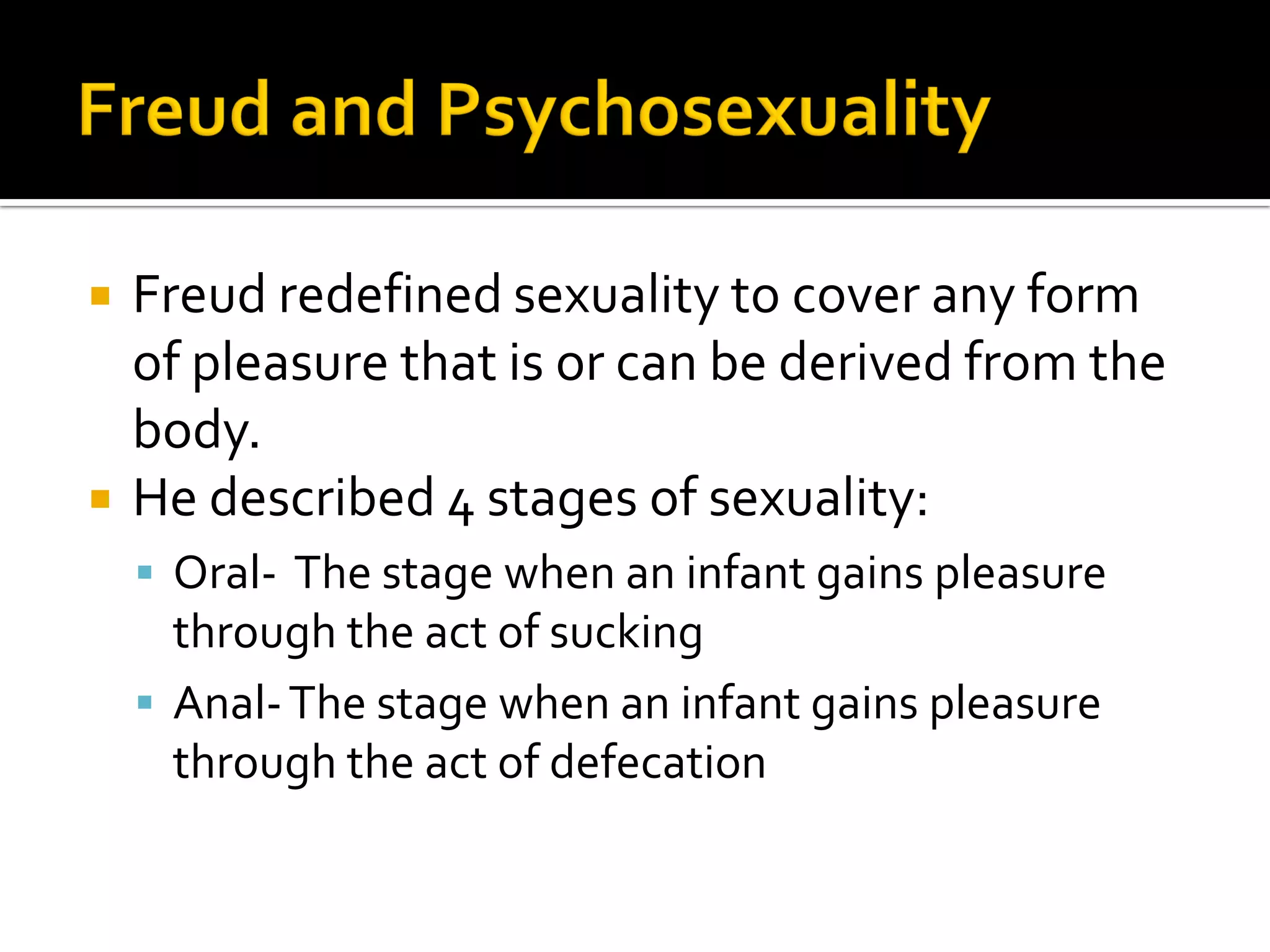 Freud and Psychosexuality

Freud redefined sexuality to cover any form of pleasure that is or can be derived from the body.

He described 4 stages of sexuality:

Oral- The stage when an infant gains pleasure through the act of sucking

Anal- The stage when an infant gains pleasure through the act of defecation